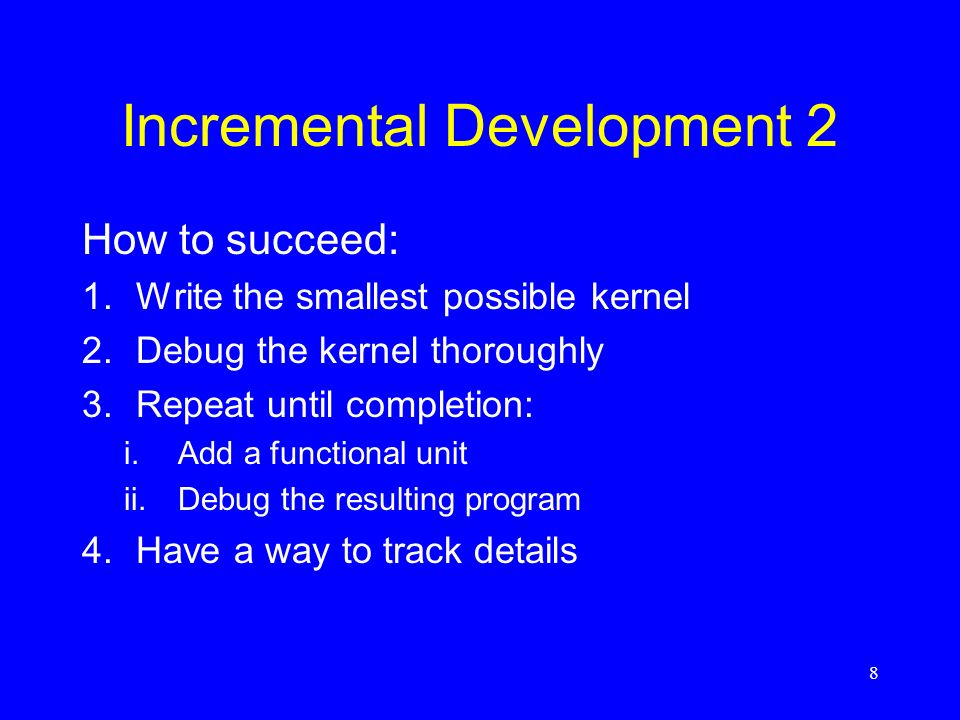 Incremental Development 2

How to succeed:

1. Write the smallest possible kernel
2. Debug the kernel thoroughly
3. Repeat until completion:
   i. Add a functional unit
   ii. Debug the resulting program
4. Have a way to track details

8